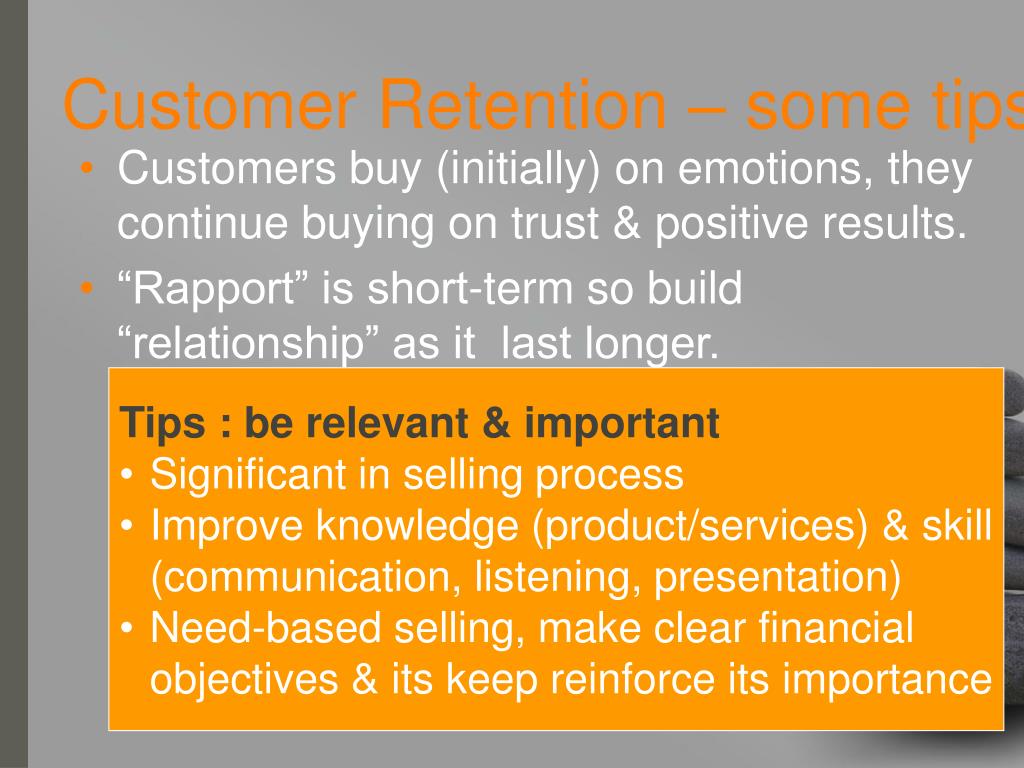 Customer Retention – some tips

• Customers buy (initially) on emotions, they continue buying on trust & positive results.
• “Rapport” is short-term so build “relationship” as it last longer.

Tips : be relevant & important
• Significant in selling process
• Improve knowledge (product/services) & skill (communication, listening, presentation)
• Need-based selling, make clear financial objectives & its keep reinforce its importance